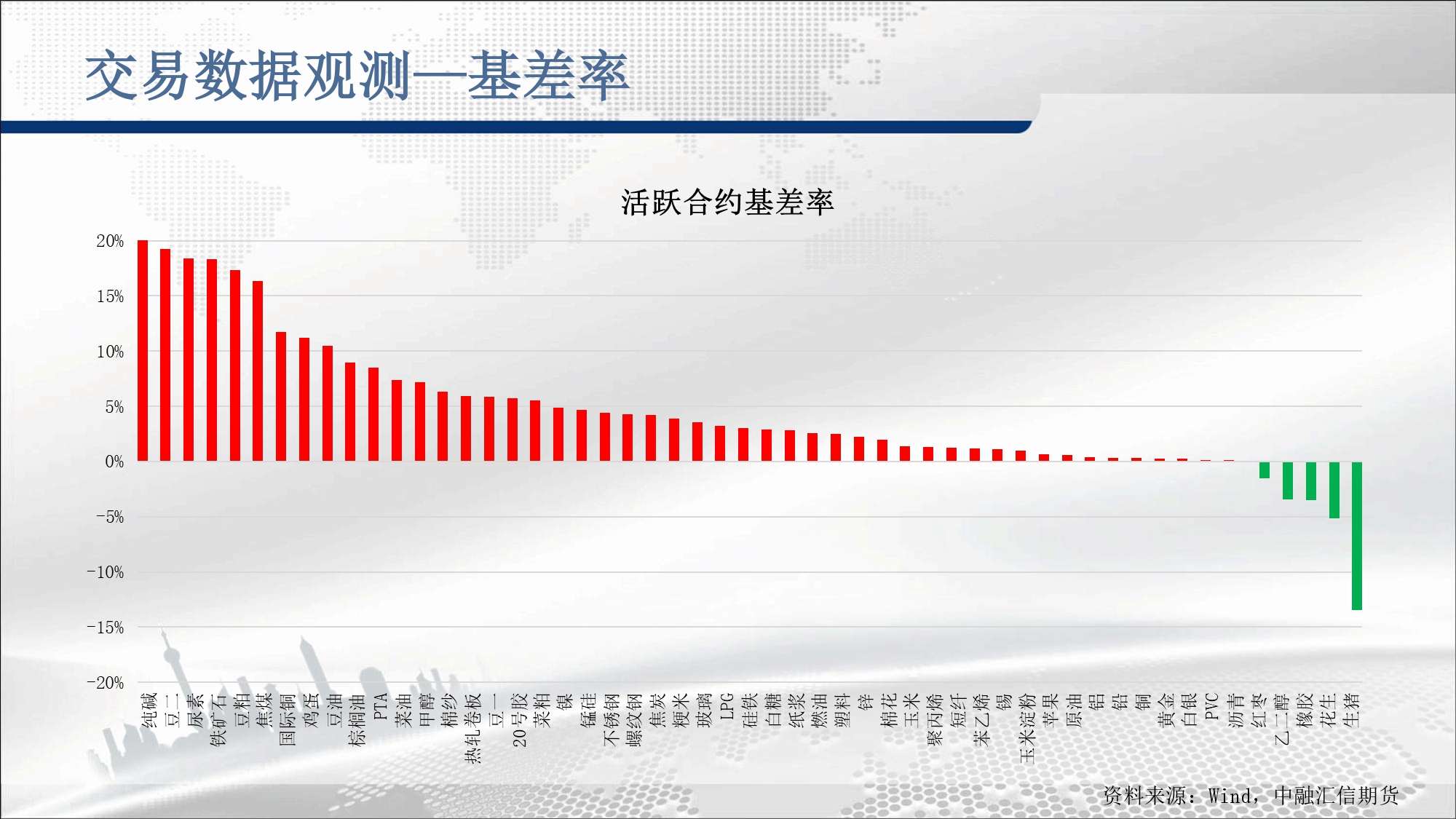 交易数据观测—基差率

活跃合约基差率

20%
15%
10%
5%
0%
-5%
-10%
-15%
-20%

纯碱
豆二
尿素
铁矿石
豆粕
焦煤
国际铜
鸡蛋
豆油
棕榈油
PTA
菜油
甲醇
棉纱
热轧卷板
豆一
20号胶
菜粕
镍
锰硅
不锈钢
螺纹钢
焦炭
粳米
玻璃
LPG
硅铁
白糖
纸浆
燃油
塑料
锌
棉花
玉米
聚丙烯
短纤
苯乙烯
锡
玉米淀粉
苹果
原油
铝
铅
铜
黄金
白银
PVC
沥青
红枣
乙二醇
橡胶
花生
生猪

资料来源：Wind，中融汇信期货